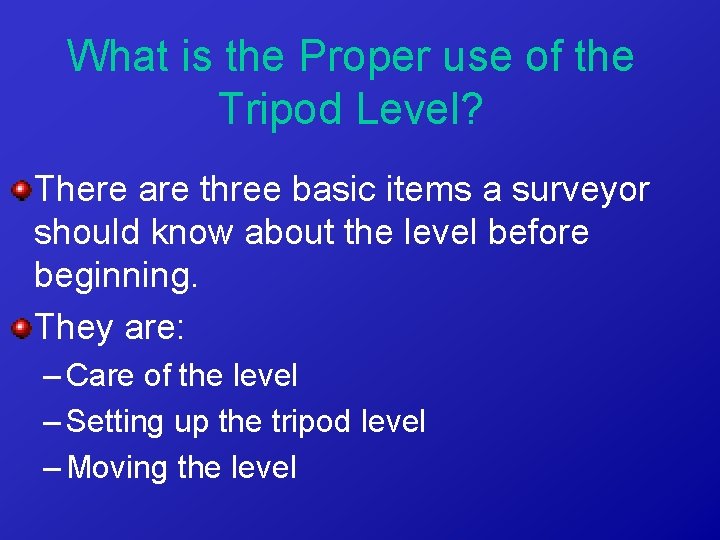 What is the Proper use of the Tripod Level?

There are three basic items a surveyor should know about the level before beginning.

They are:

– Care of the level

– Setting up the tripod level

– Moving the level